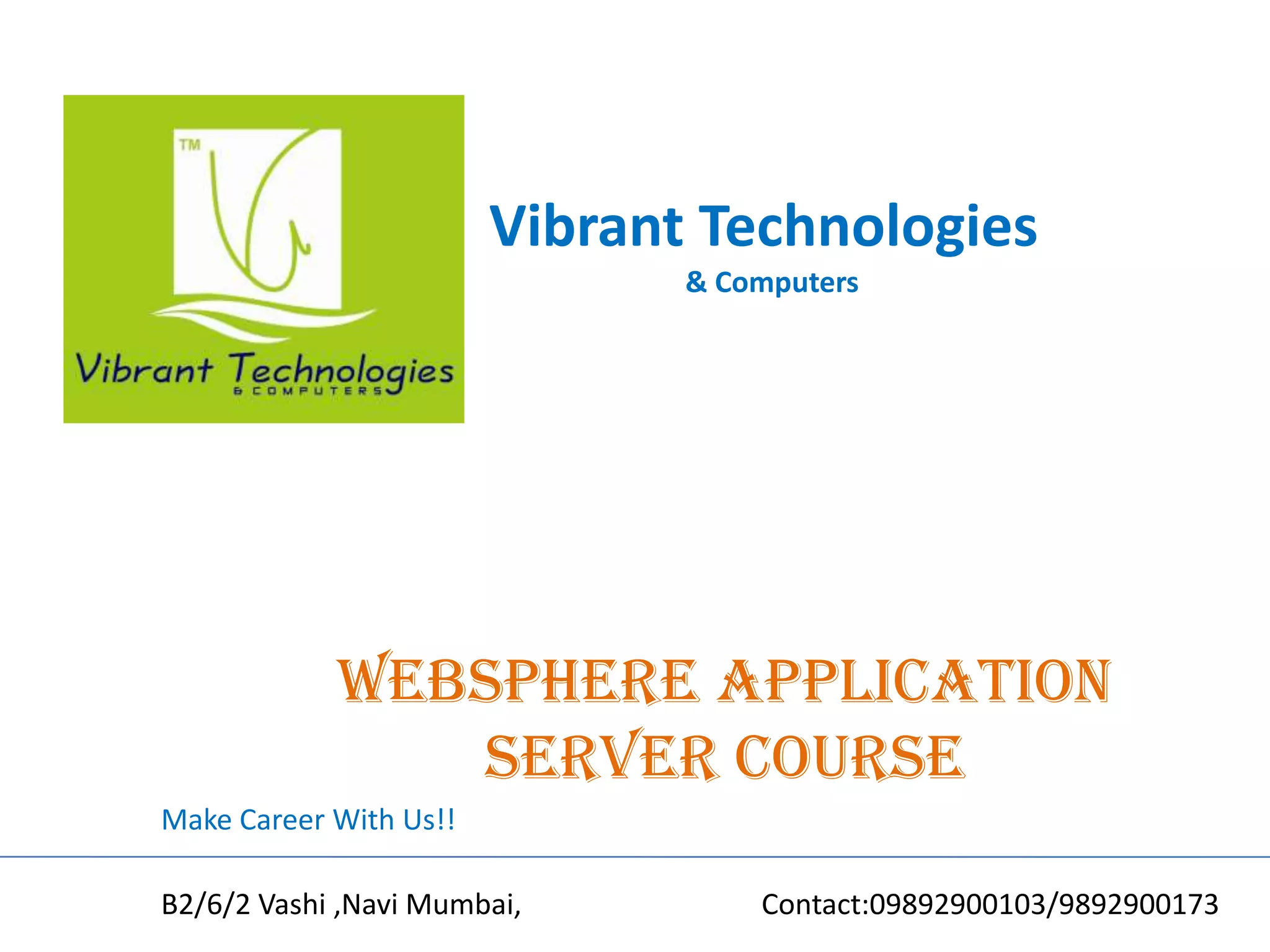 TM

Vibrant Technologies
& COMPUTERS

Vibrant Technologies
& Computers

WEBSPHERE APPLICATION SERVER COURSE

Make Career With Us!!

B2/6/2 Vashi ,Navi Mumbai,

Contact:09892900103/9892900173